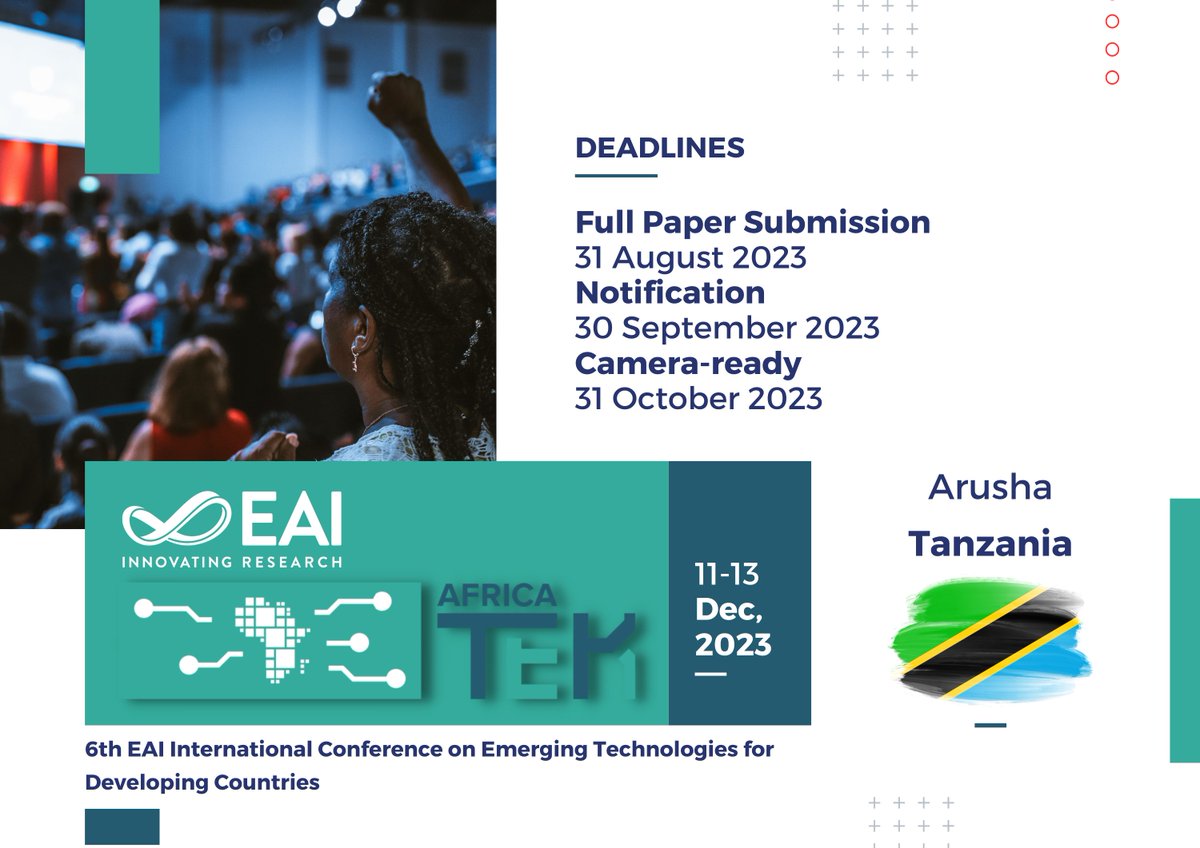 DEADLINES

Full Paper Submission
31 August 2023
Notification
30 September 2023
Camera-ready
31 October 2023

EAI
INNOVATING RESEARCH

AFRICA
TEK

11-13
Dec,
2023

Arusha
Tanzania

6th EAI International Conference on Emerging Technologies for Developing Countries